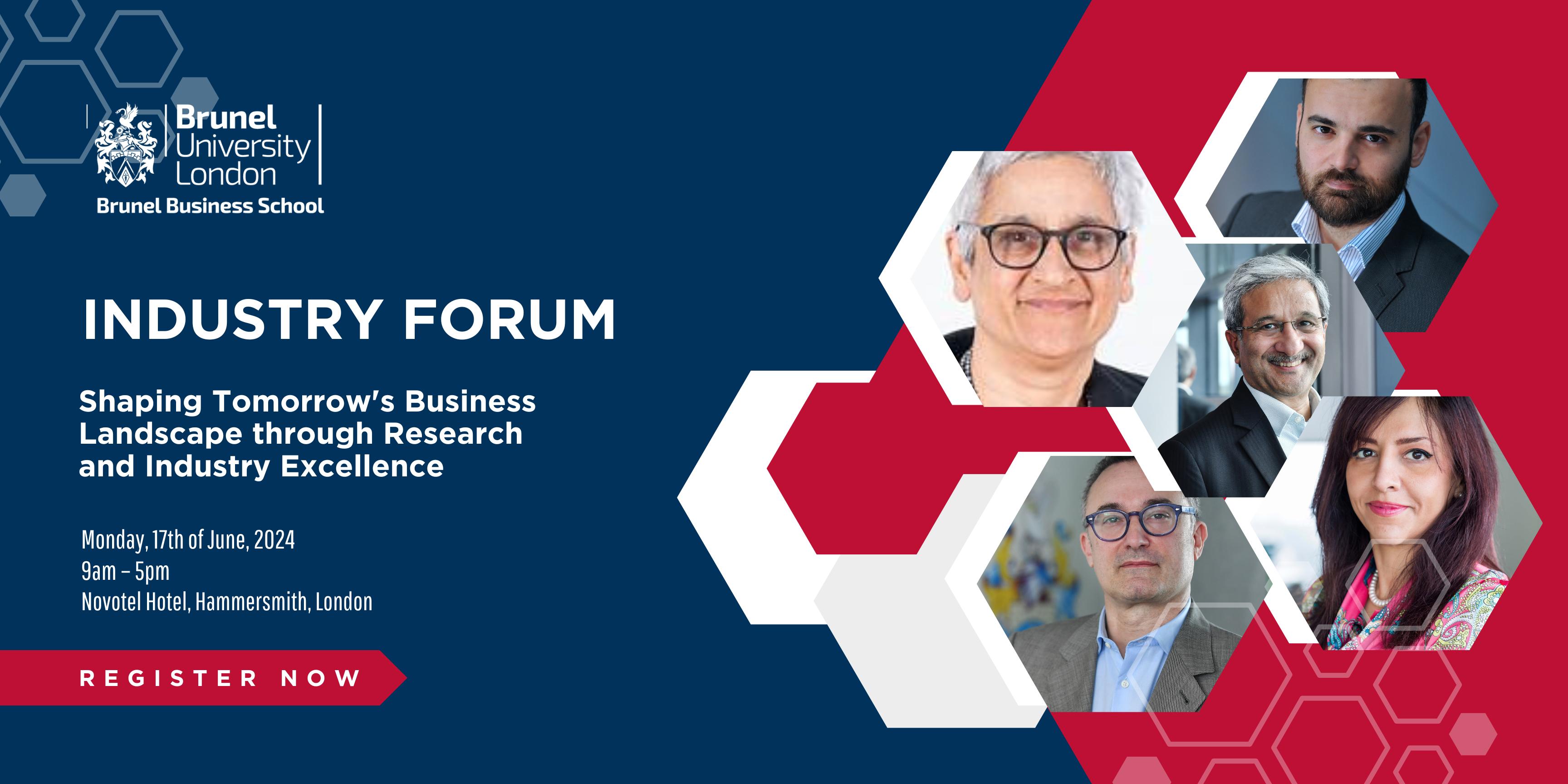 Brunel University London
Brunel Business School

INDUSTRY FORUM

Shaping Tomorrow's Business Landscape through Research and Industry Excellence

Monday, 17th of June, 2024
9am – 5pm
Novotel Hotel, Hammersmith, London

REGISTER NOW